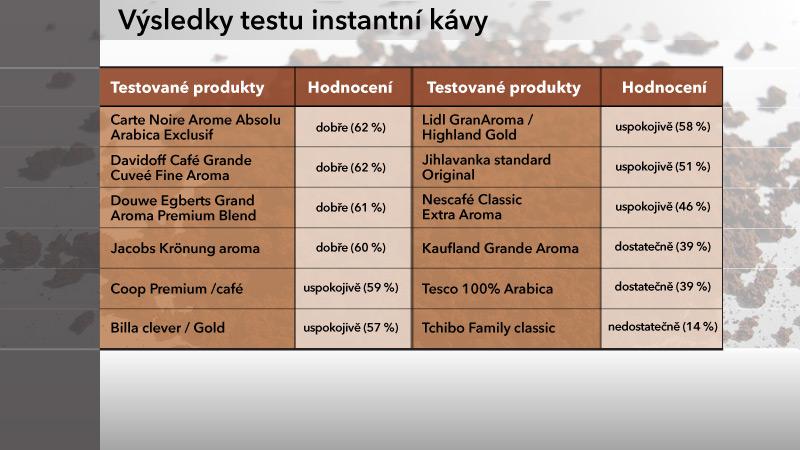 Výsledky testu instantní kávy

| Testované produkty | Hodnocení | Testované produkty | Hodnocení |
|---|---|---|---|
| Carte Noire Arome Absolu Arabica Exclusif | dobře (62 %) | Lidl GranAroma / Highland Gold | uspokojivě (58 %) |
| Davidoff Café Grande Cuveé Fine Aroma | dobře (62 %) | Jihlavanka standard Original | uspokojivě (51 %) |
| Douwe Egberts Grand Aroma Premium Blend | dobře (61 %) | Nescafé Classic Extra Aroma | uspokojivě (46 %) |
| Jacobs Krönung aroma | dobře (60 %) | Kaufland Grande Aroma | dostatečně (39 %) |
| Coop Premium /café | uspokojivě (59 %) | Tesco 100% Arabica | dostatečně (39 %) |
| Billa clever / Gold | uspokojivě (57 %) | Tchibo Family classic | nedostatečně (14 %) |